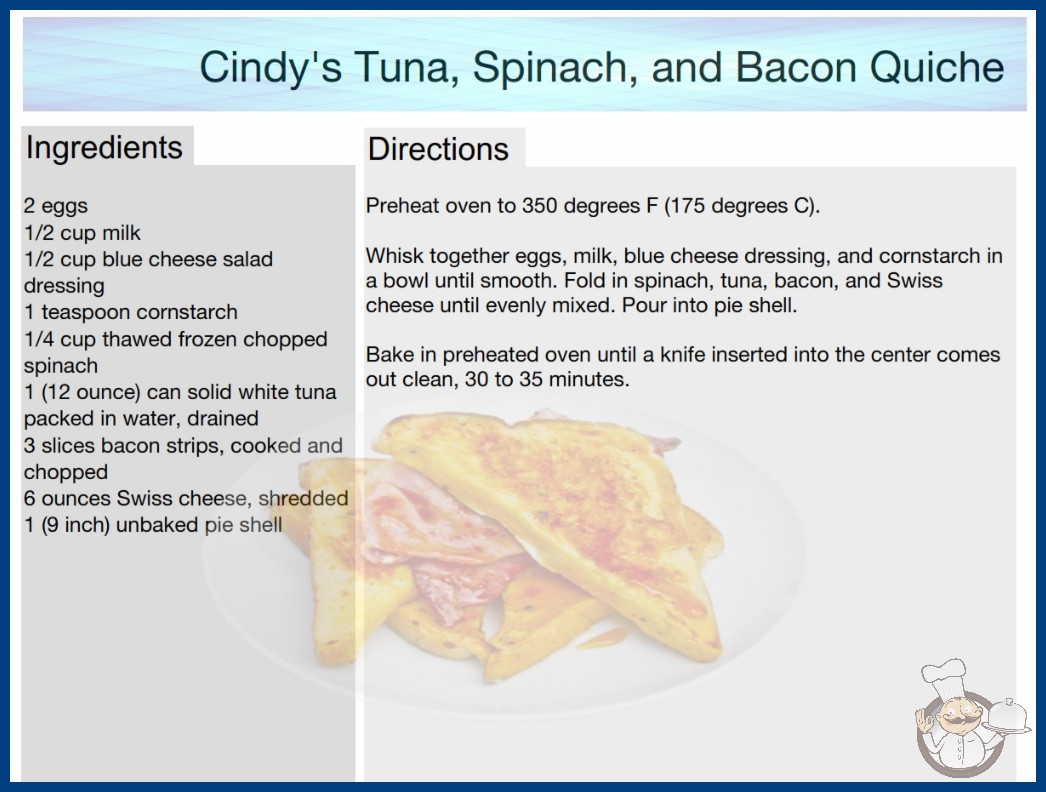 Cindy's Tuna, Spinach, and Bacon Quiche

Ingredients

2 eggs
1/2 cup milk
1/2 cup blue cheese salad dressing
1 teaspoon cornstarch
1/4 cup thawed frozen chopped spinach
1 (12 ounce) can solid white tuna packed in water, drained
3 slices bacon strips, cooked and chopped
6 ounces Swiss cheese, shredded
1 (9 inch) unbaked pie shell

Directions

Preheat oven to 350 degrees F (175 degrees C).

Whisk together eggs, milk, blue cheese dressing, and cornstarch in a bowl until smooth. Fold in spinach, tuna, bacon, and Swiss cheese until evenly mixed. Pour into pie shell.

Bake in preheated oven until a knife inserted into the center comes out clean, 30 to 35 minutes.